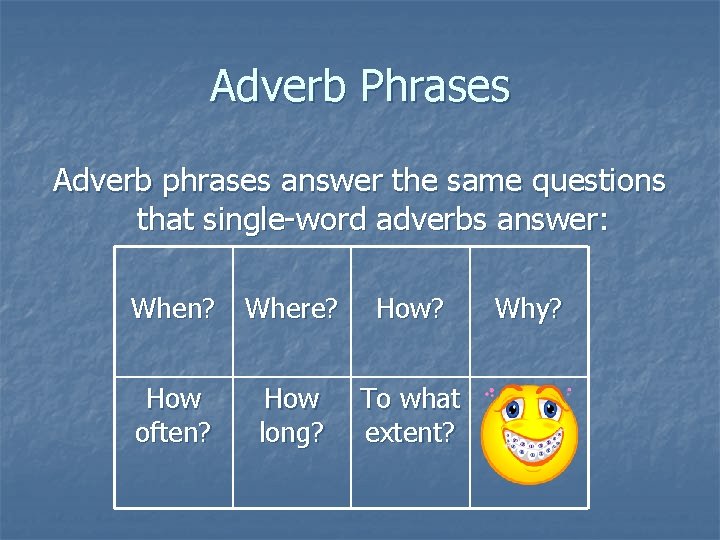 Adverb Phrases

Adverb phrases answer the same questions that single-word adverbs answer:

| When? | Where? | How? | Why? |
|---|---|---|---|
| How often? | How long? | To what extent? | |